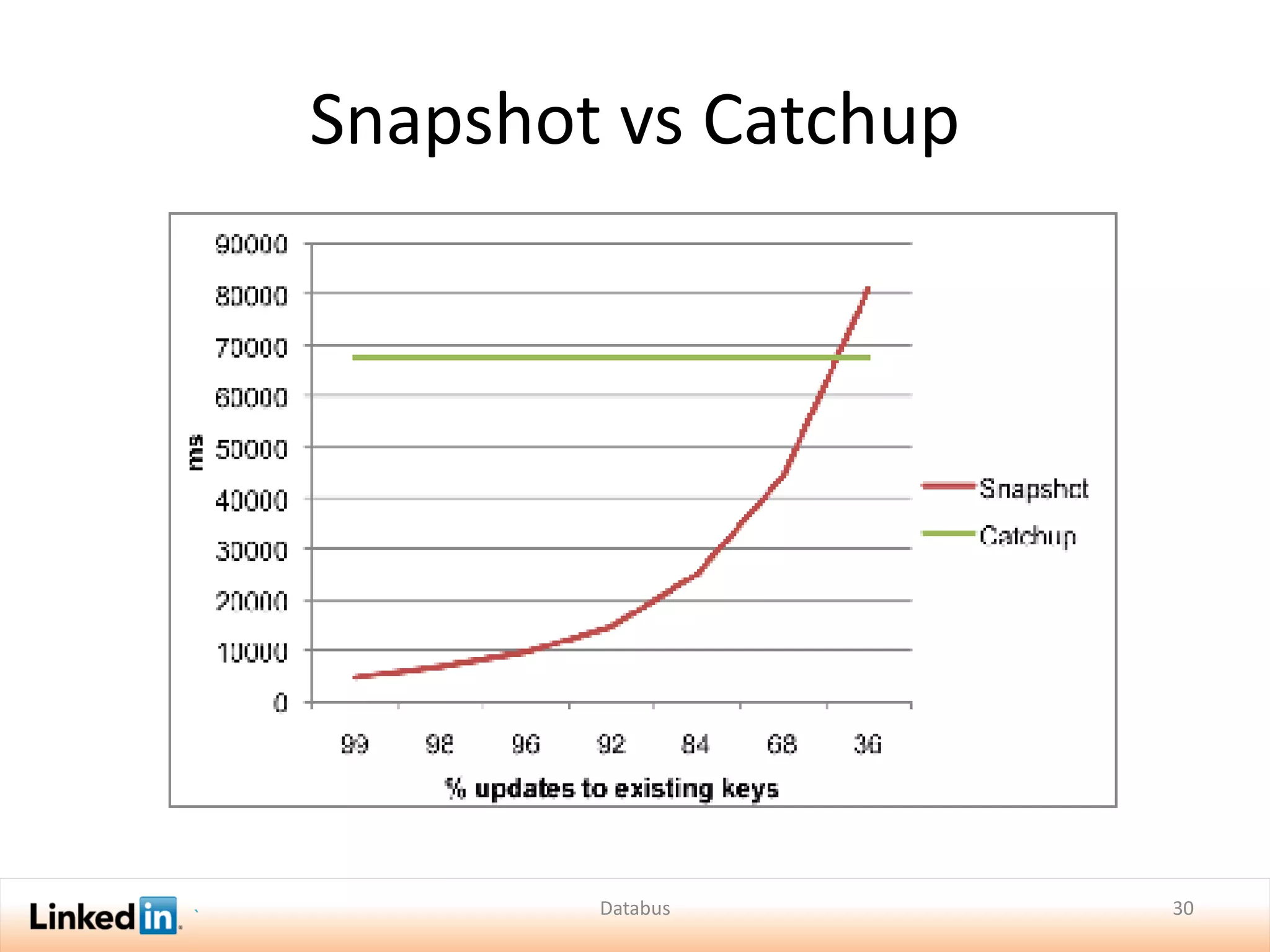 Snapshot vs Catchup

90000
80000
70000
60000
50000
40000
30000
20000
10000
0

ms

99
98
96
92
84
68
36

% updates to existing keys

Snapshot
Catchup

LinkedIn

Databus

30